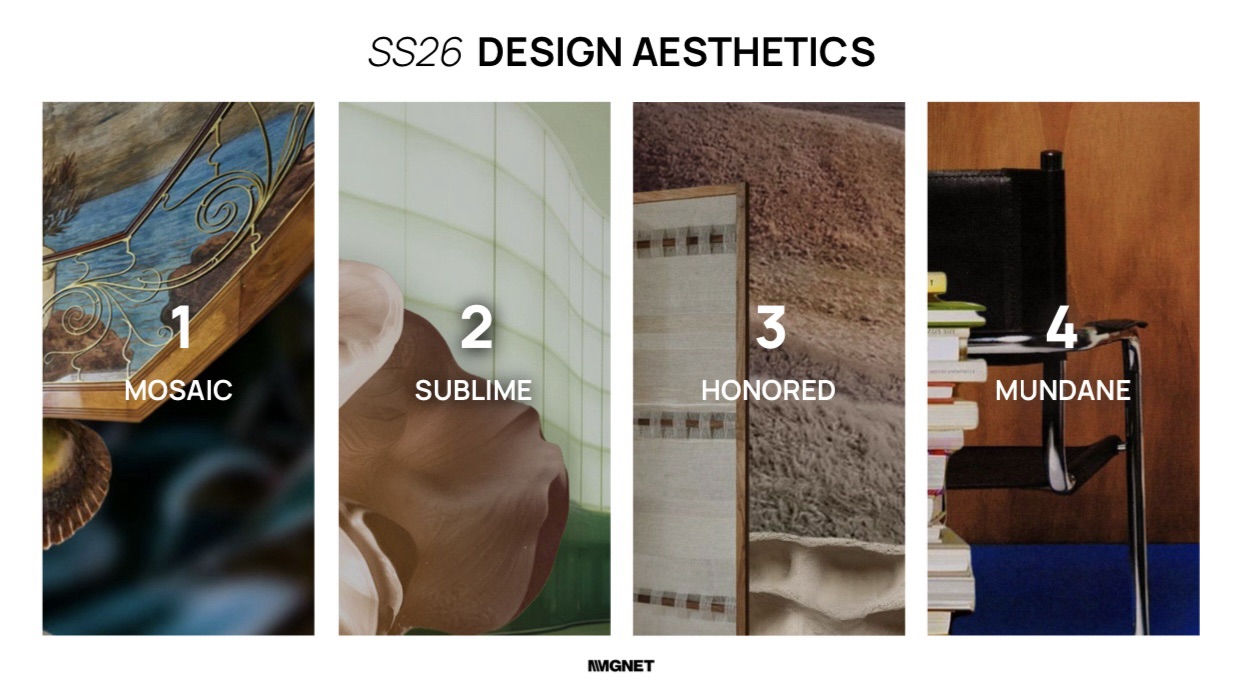 SS26 DESIGN AESTHETICS

1
MOSAIC

2
SUBLIME

3
HONORED

4
MUNDANE

MGNET